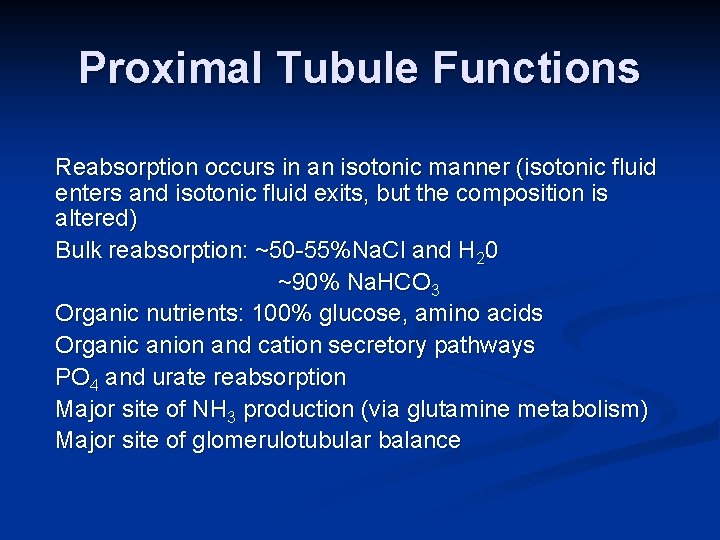 Proximal Tubule Functions

Reabsorption occurs in an isotonic manner (isotonic fluid enters and isotonic fluid exits, but the composition is altered)

Bulk reabsorption: ~50-55%NaCl and $H_20$

~90% $NaHCO_3$

Organic nutrients: 100% glucose, amino acids

Organic anion and cation secretory pathways

$PO_4$ and urate reabsorption

Major site of $NH_3$ production (via glutamine metabolism)

Major site of glomerulotubular balance